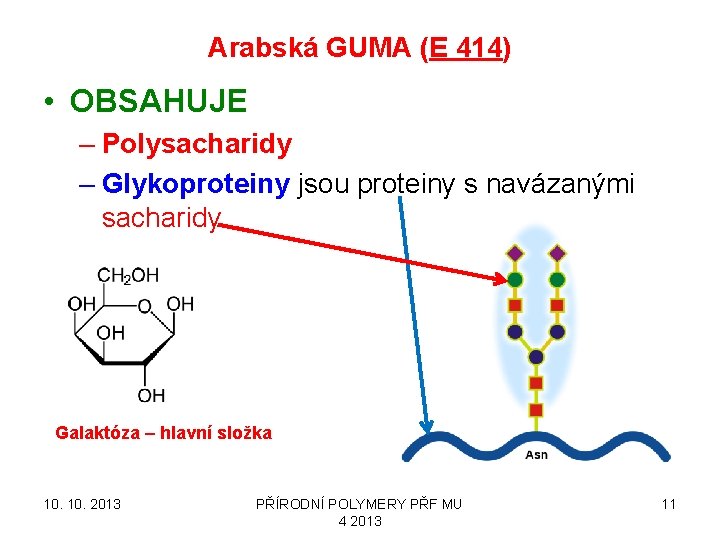 Arabská GUMA (E 414)

• OBSAHUJE
– Polysacharidy
– Glykoproteiny jsou proteiny s navázanými sacharidy

$CH_2OH$
OH
O
OH
OH
OH

Galaktóza – hlavní složka

Asn

10. 10. 2013

PŘÍRODNÍ POLYMERY PŘF MU 4 2013

11